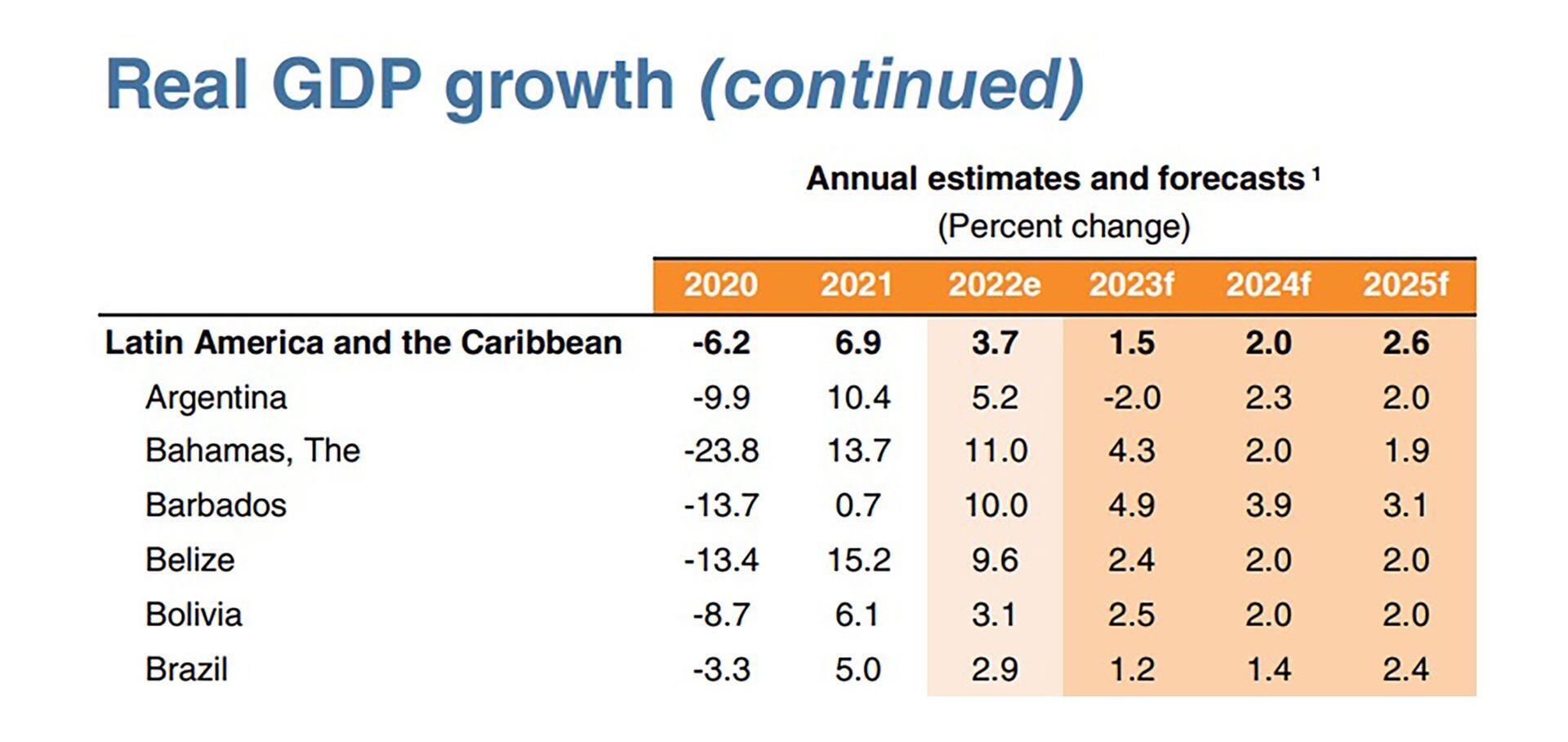 Real GDP growth (continued)

Annual estimates and forecasts $^1$
(Percent change)

| | 2020 | 2021 | 2022e | 2023f | 2024f | 2025f |
|---|---|---|---|---|---|---|
| Latin America and the Caribbean | -6.2 | 6.9 | 3.7 | 1.5 | 2.0 | 2.6 |
| Argentina | -9.9 | 10.4 | 5.2 | -2.0 | 2.3 | 2.0 |
| Bahamas, The | -23.8 | 13.7 | 11.0 | 4.3 | 2.0 | 1.9 |
| Barbados | -13.7 | 0.7 | 10.0 | 4.9 | 3.9 | 3.1 |
| Belize | -13.4 | 15.2 | 9.6 | 2.4 | 2.0 | 2.0 |
| Bolivia | -8.7 | 6.1 | 3.1 | 2.5 | 2.0 | 2.0 |
| Brazil | -3.3 | 5.0 | 2.9 | 1.2 | 1.4 | 2.4 |